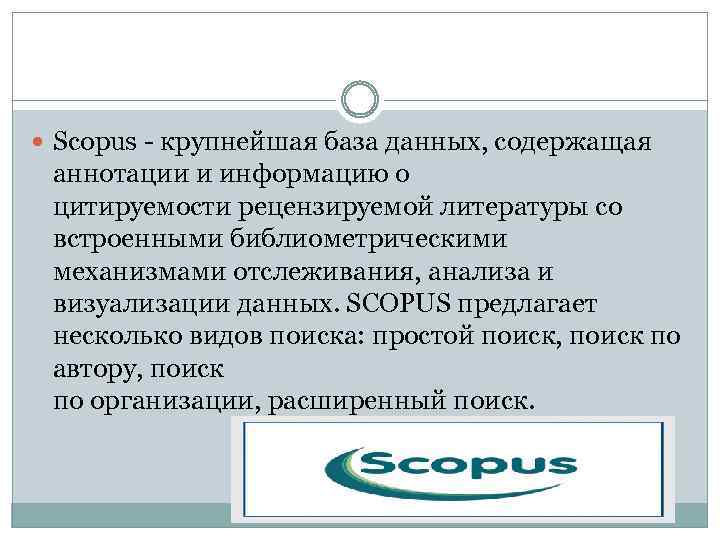 Scopus - крупнейшая база данных, содержащая аннотации и информацию о цитируемости рецензируемой литературы со встроенными библиометрическими механизмами отслеживания, анализа и визуализации данных. SCOPUS предлагает несколько видов поиска: простой поиск, поиск по автору, поиск по организации, расширенный поиск.

Scopus